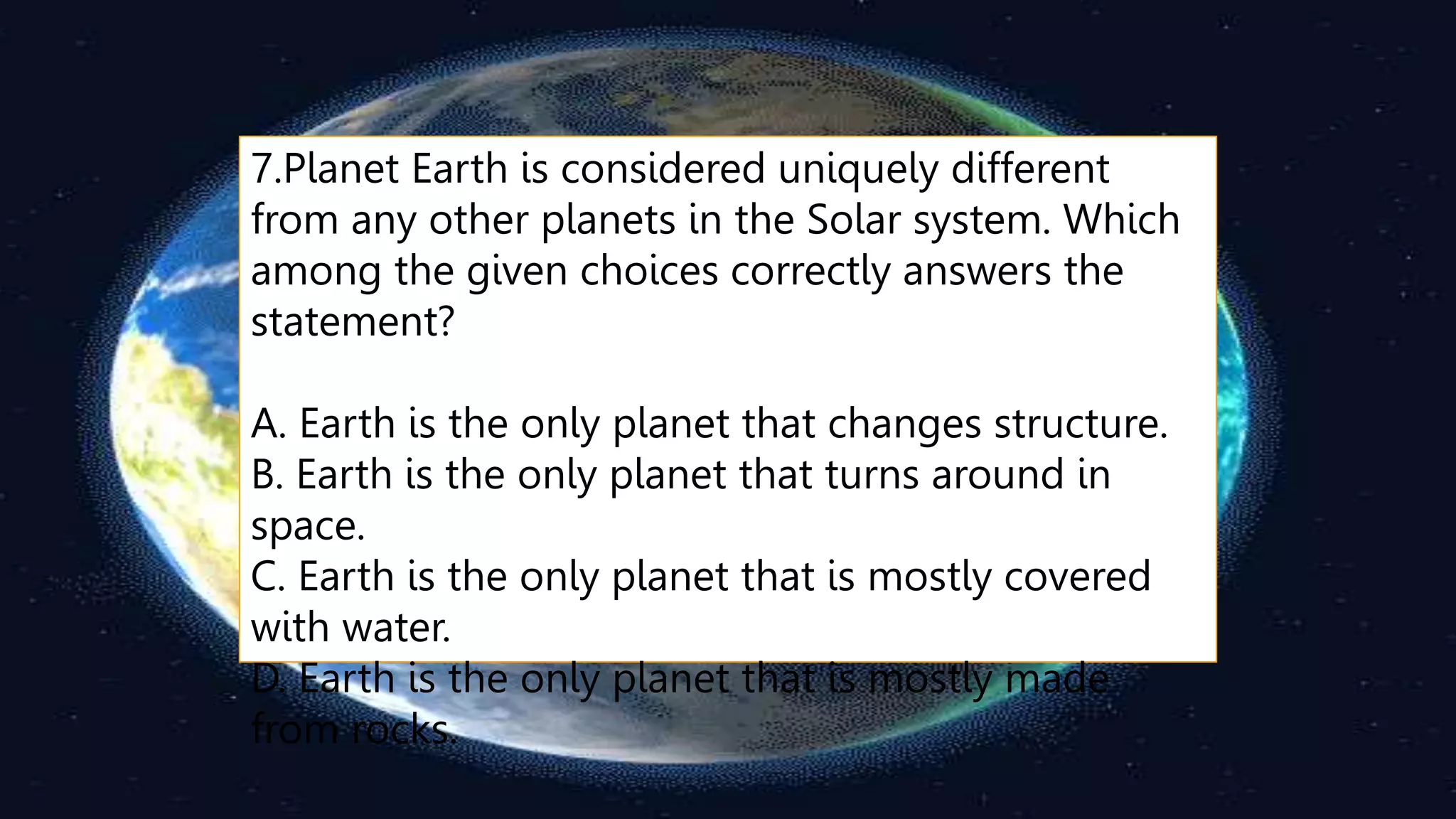 7.Planet Earth is considered uniquely different from any other planets in the Solar system. Which among the given choices correctly answers the statement?

A. Earth is the only planet that changes structure.
B. Earth is the only planet that turns around in space.
C. Earth is the only planet that is mostly covered with water.
D. Earth is the only planet that is mostly made from rocks.